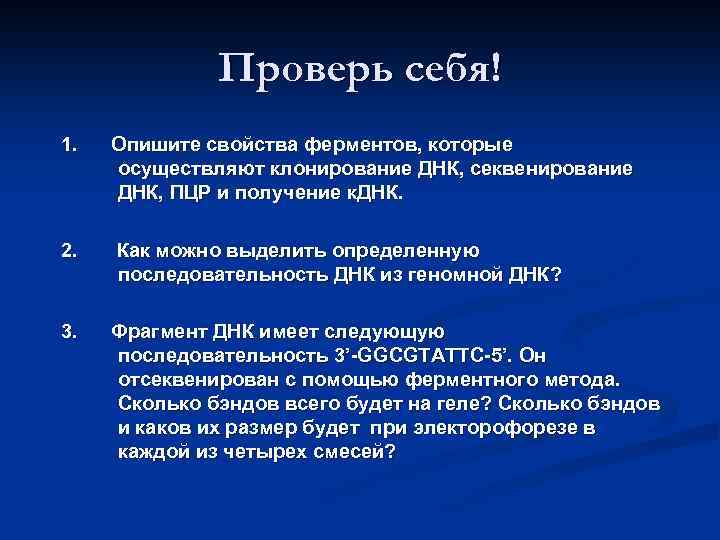 Проверь себя!

1. Опишите свойства ферментов, которые осуществляют клонирование ДНК, секвенирование ДНК, ПЦР и получение кДНК.

2. Как можно выделить определенную последовательность ДНК из геномной ДНК?

3. Фрагмент ДНК имеет следующую последовательность 3'-GGCGTATTC-5'. Он отсеквенирован с помощью ферментного метода. Сколько бэндов всего будет на геле? Сколько бэндов и каков их размер будет при электорофорезе в каждой из четырех смесей?